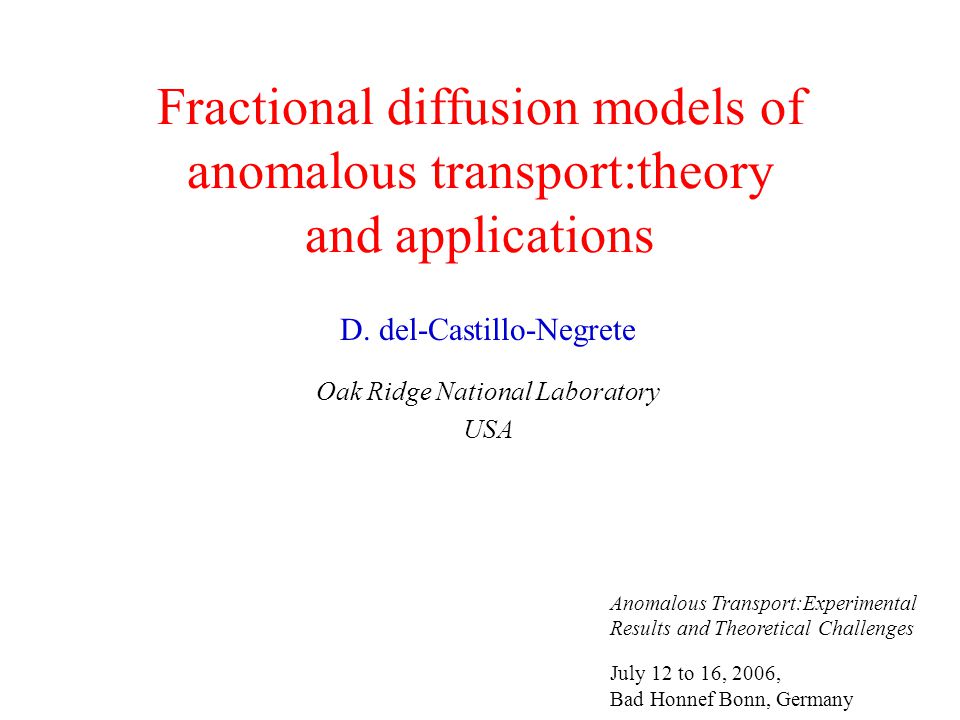 Fractional diffusion models of anomalous transport:theory and applications

D. del-Castillo-Negrete

Oak Ridge National Laboratory
USA

Anomalous Transport:Experimental Results and Theoretical Challenges

July 12 to 16, 2006,
Bad Honnef Bonn, Germany